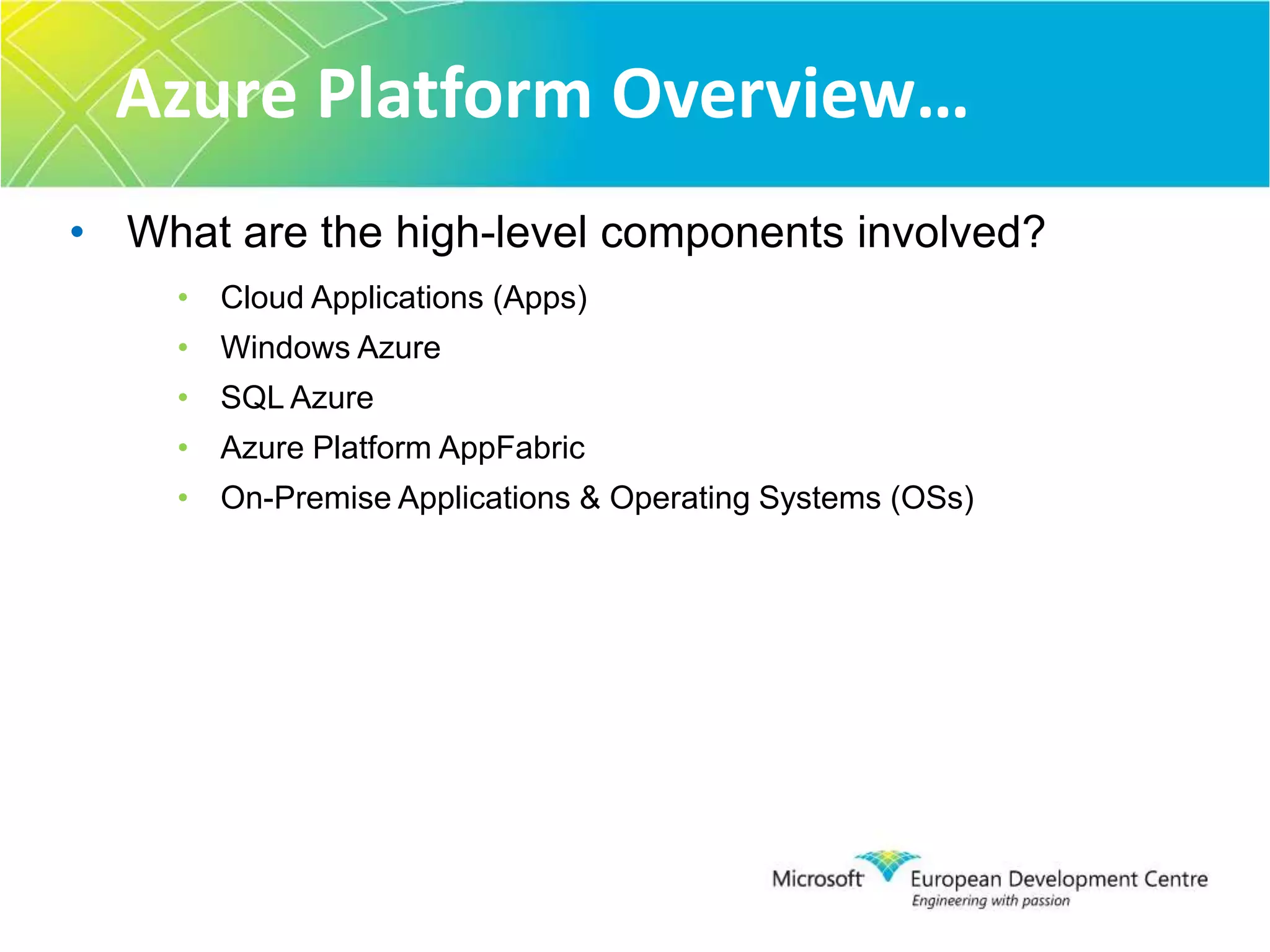 Azure Platform Overview…

• What are the high-level components involved?
  • Cloud Applications (Apps)
  • Windows Azure
  • SQL Azure
  • Azure Platform AppFabric
  • On-Premise Applications & Operating Systems (OSs)

Microsoft European Development Centre
Engineering with passion